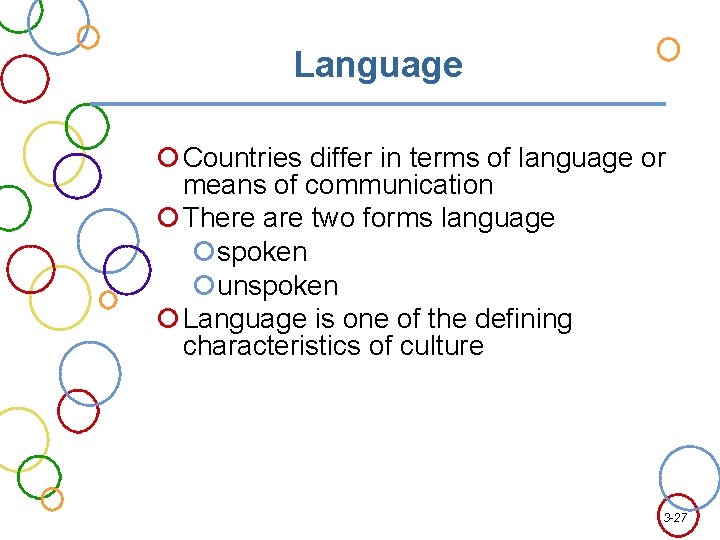 Language

Countries differ in terms of language or means of communication

There are two forms language

spoken

unspoken

Language is one of the defining characteristics of culture

3-27